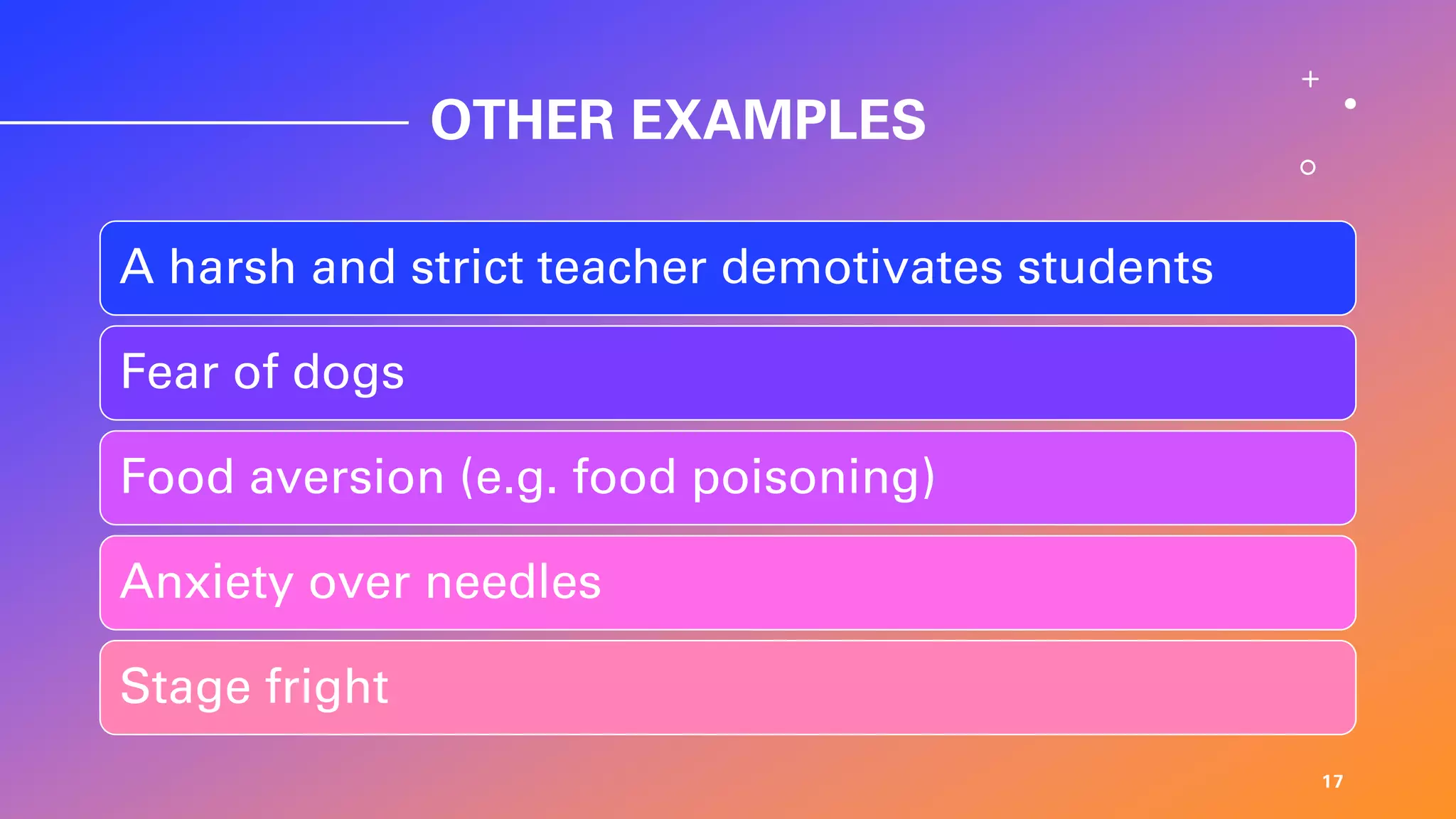 OTHER EXAMPLES

A harsh and strict teacher demotivates students

Fear of dogs

Food aversion (e.g. food poisoning)

Anxiety over needles

Stage fright

17